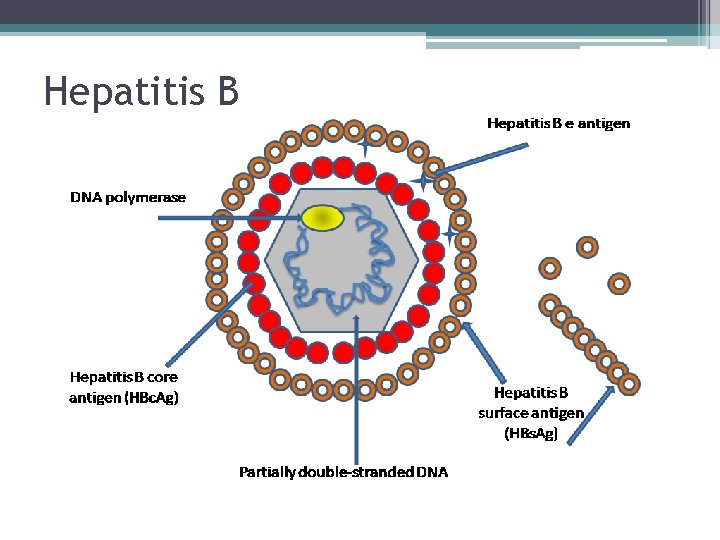 Hepatitis B

Hepatitis B e antigen

DNA polymerase

Hepatitis B core antigen (HBcAg)

Hepatitis B surface antigen (HBsAg)

Partially double-stranded DNA